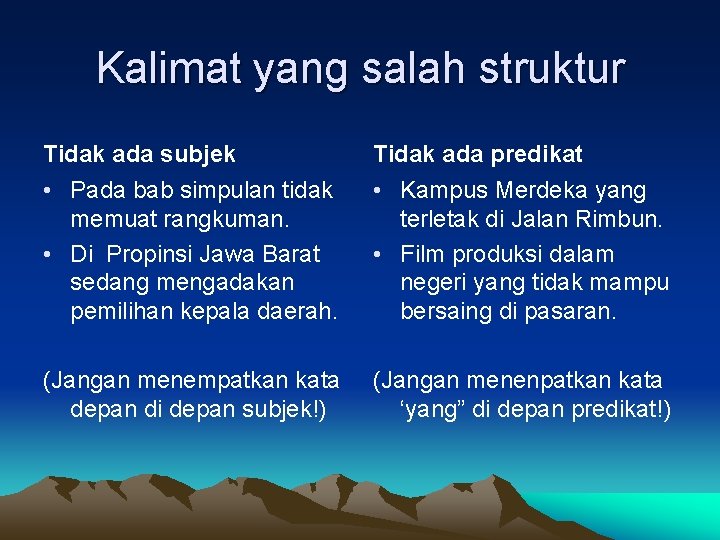 Kalimat yang salah struktur

Tidak ada subjek

• Pada bab simpulan tidak memuat rangkuman.
• Di Propinsi Jawa Barat sedang mengadakan pemilihan kepala daerah.

(Jangan menempatkan kata depan di depan subjek!)

Tidak ada predikat

• Kampus Merdeka yang terletak di Jalan Rimbun.
• Film produksi dalam negeri yang tidak mampu bersaing di pasaran.

(Jangan menenpatkan kata ‘yang” di depan predikat!)